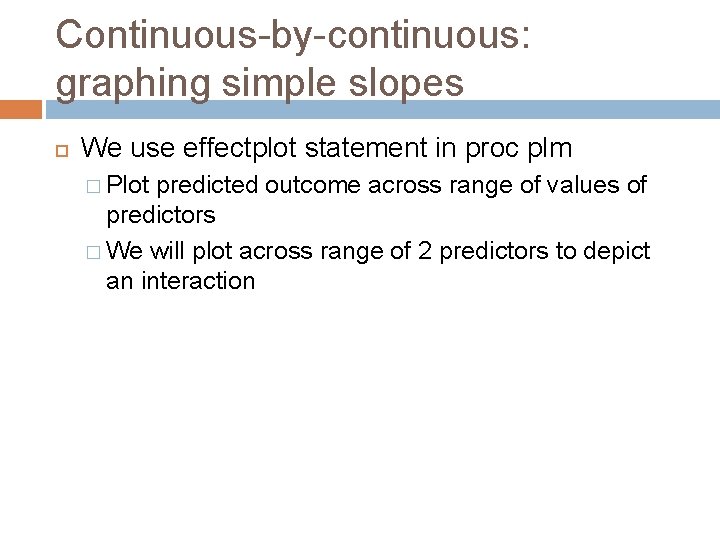 Continuous-by-continuous: graphing simple slopes

We use effectplot statement in proc plm

Plot predicted outcome across range of values of predictors

We will plot across range of 2 predictors to depict an interaction